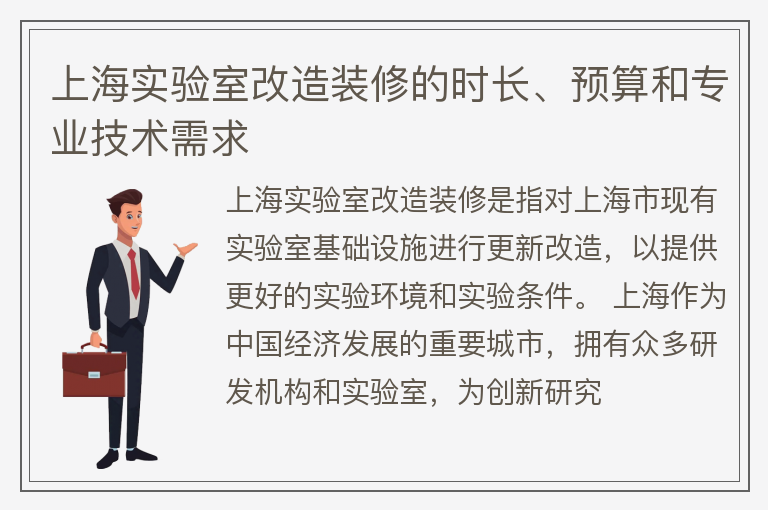 上海实验室改造装修的时长、预算和专业技术需求

上海实验室改造装修是指对上海市现有实验室基础设施进行更新改造，以提供更好的实验环境和实验条件。 上海作为中国经济发展的重要城市，拥有众多研发机构和实验室，为创新研究